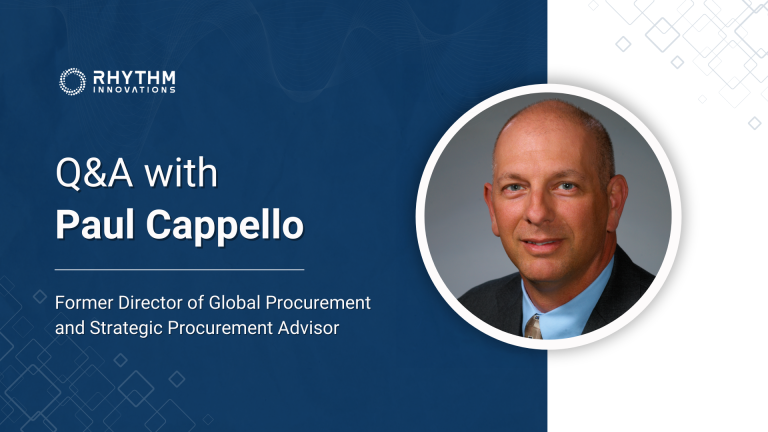 RHYTHM
INNOVATIONS

Q&A with
Paul Cappello

Former Director of Global Procurement and Strategic Procurement Advisor